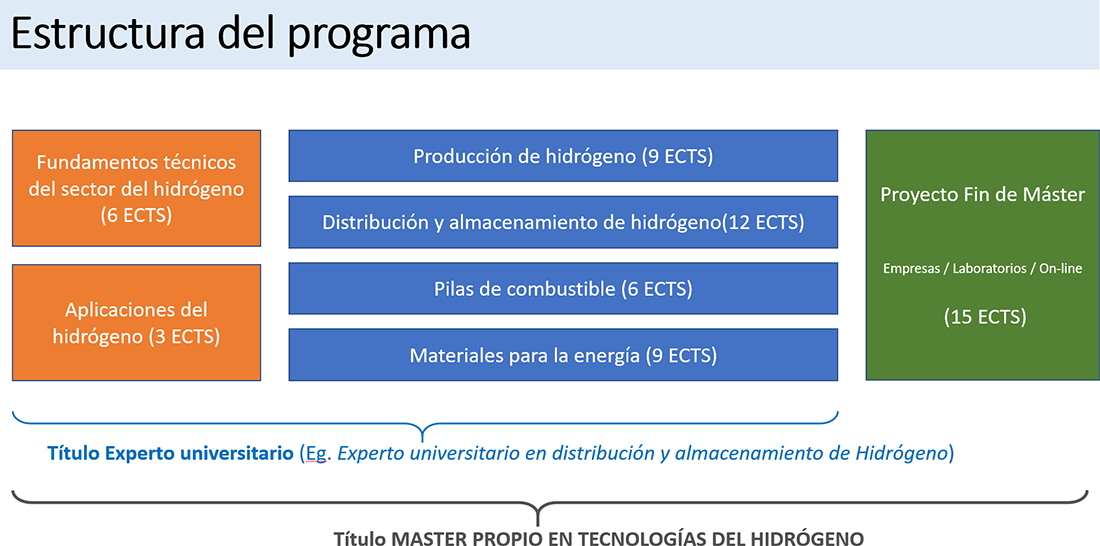 Estructura del programa

Fundamentos técnicos del sector del hidrógeno (6 ECTS)

Aplicaciones del hidrógeno (3 ECTS)

Producción de hidrógeno (9 ECTS)

Distribución y almacenamiento de hidrógeno(12 ECTS)

Pilas de combustible (6 ECTS)

Materiales para la energía (9 ECTS)

Proyecto Fin de Máster

Empresas / Laboratorios / On-line

(15 ECTS)

Título Experto universitario (Eg. Experto universitario en distribución y almacenamiento de Hidrógeno)

Título MASTER PROPIO EN TECNOLOGÍAS DEL HIDRÓGENO